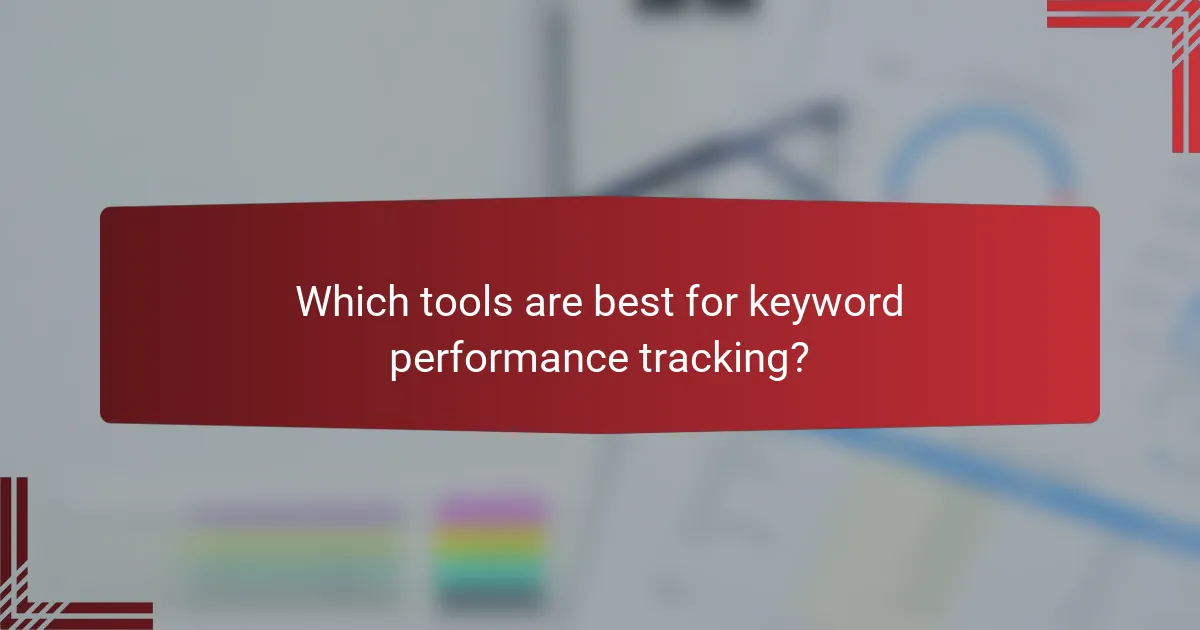 Which tools are best for keyword performance tracking?